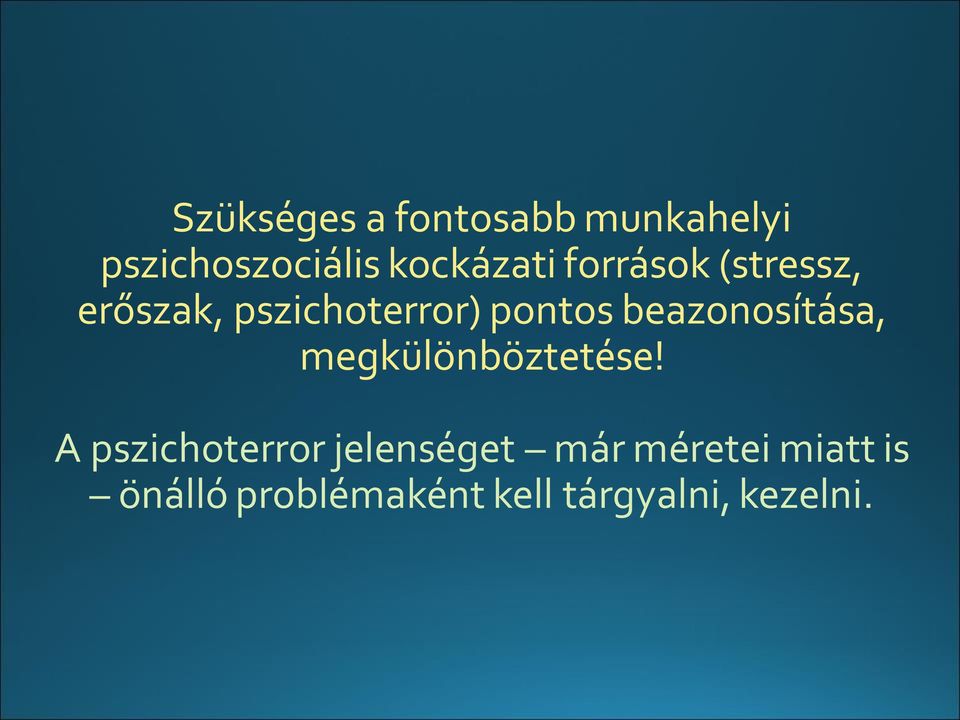 Szükséges a fontosabb munkahelyi pszichoszociális kockázati források (stressz, erőszak, pszichoterror) pontos beazonosítása, megkülönböztetése!

A pszichoterror jelenséget – már méretei miatt is – önálló problémaként kell tárgyalni, kezelni.